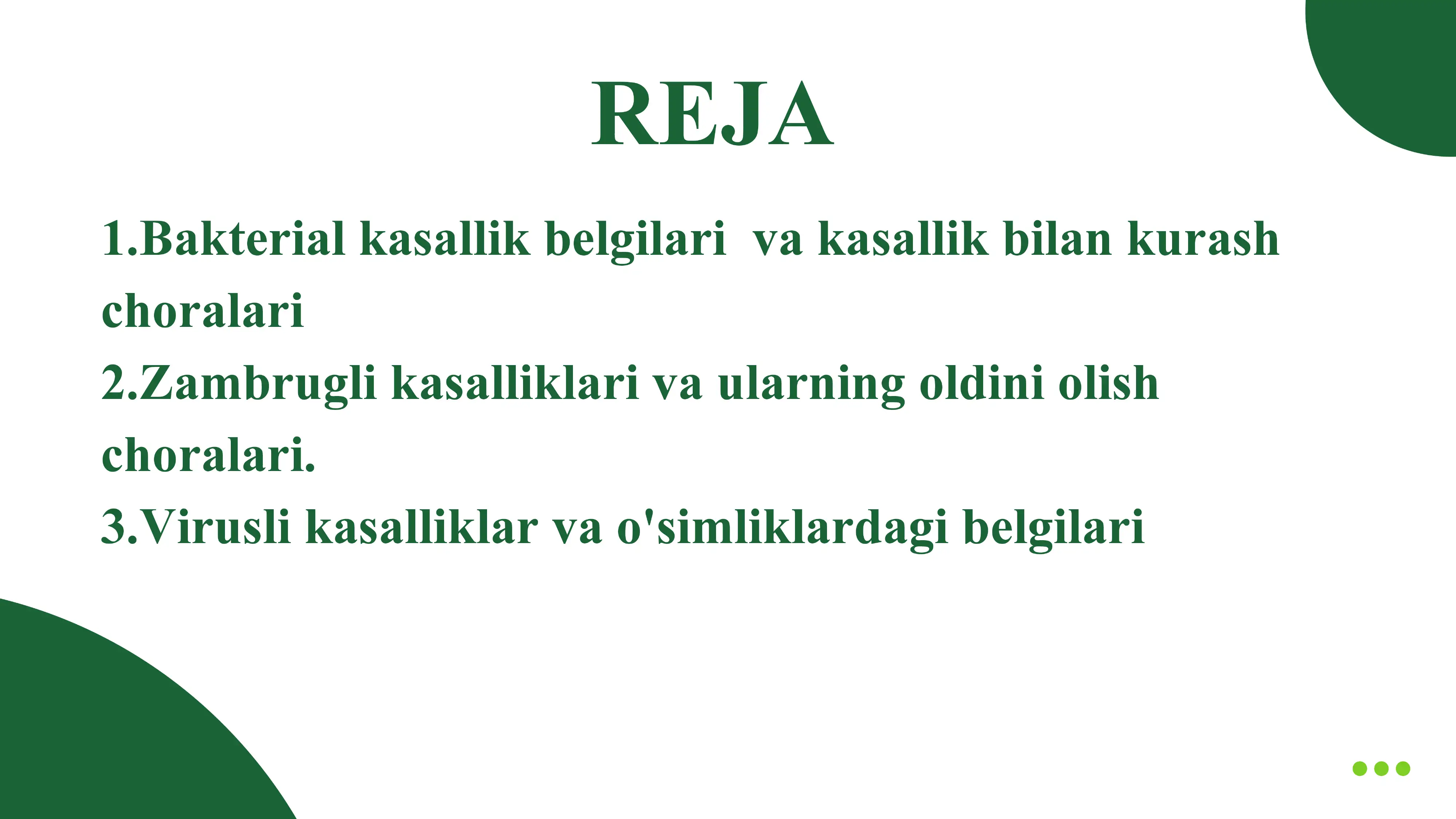 REJA

1.Bakterial kasallik belgilari  va kasallik bilan kurash choralari
2.Zambrugli kasalliklari va ularning oldini olish choralari.
3.Virusli kasalliklar va o'simliklardagi belgilari